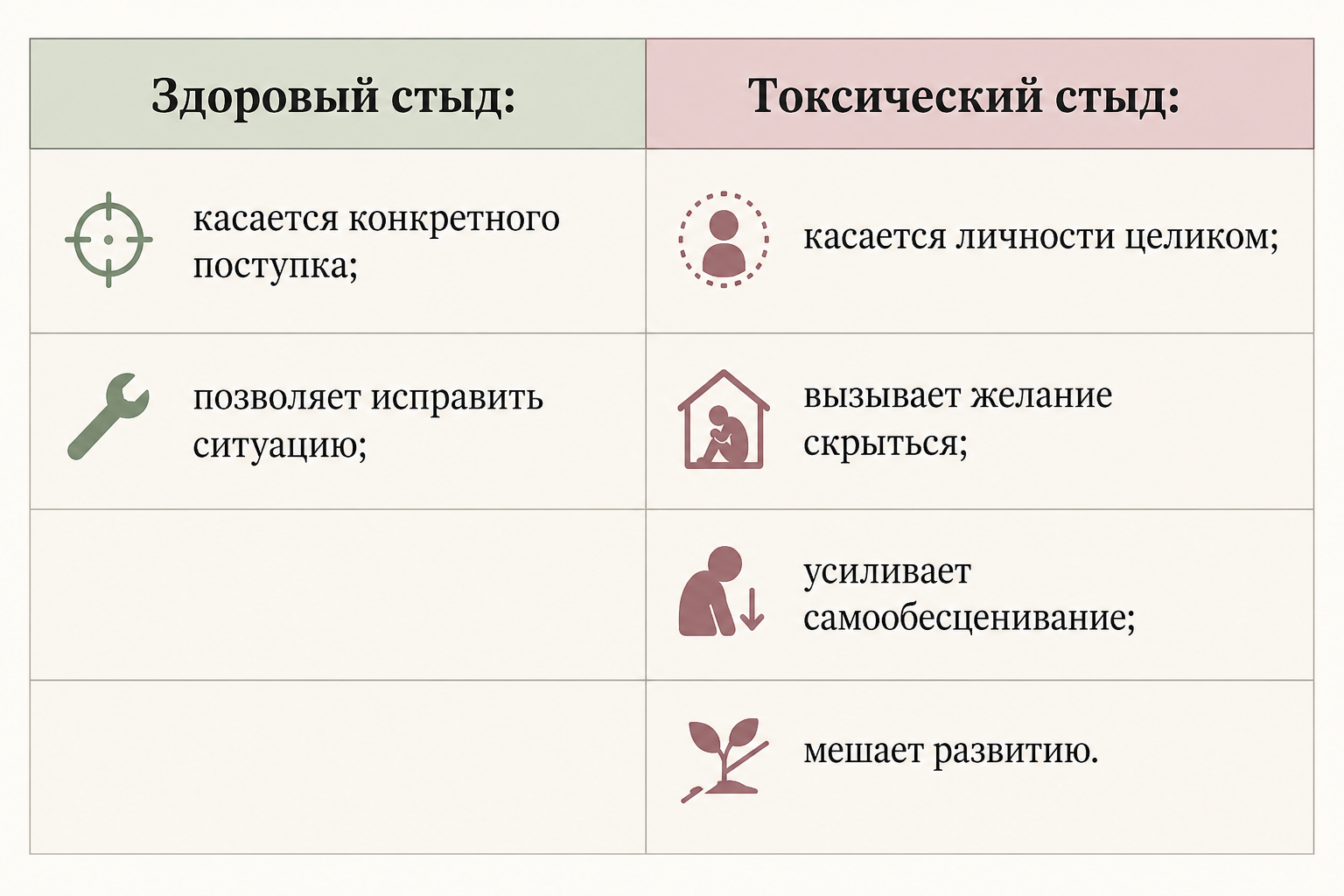 | Здоровый стыд: | Токсический стыд: |
|---|---|
| касается конкретного поступка; | касается личности целиком; |
| позволяет исправить ситуацию; | вызывает желание скрыться; |
| | усиливает самообесценивание; |
| | мешает развитию. |